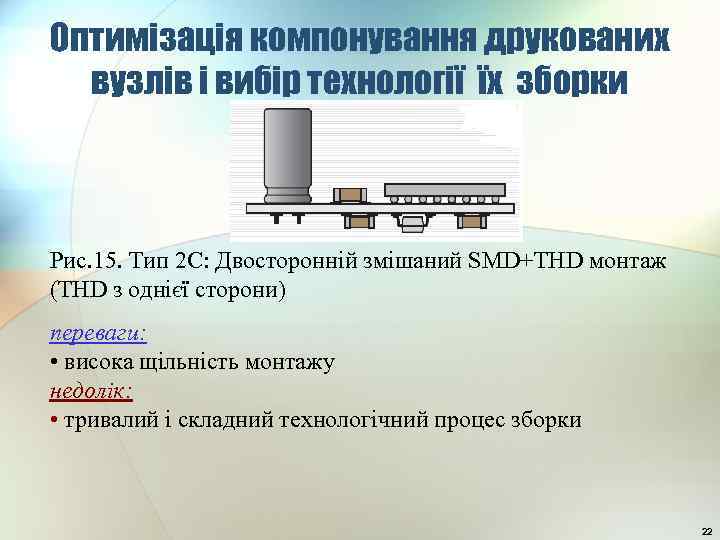 Оптимізація компонування друкованих вузлів і вибір технології їх зборки

Рис.15. Тип 2С: Двосторонній змішаний SMD+THD монтаж (THD з однієї сторони)

переваги:
• висока щільність монтажу
недолік:
• тривалий і складний технологічний процес зборки

22